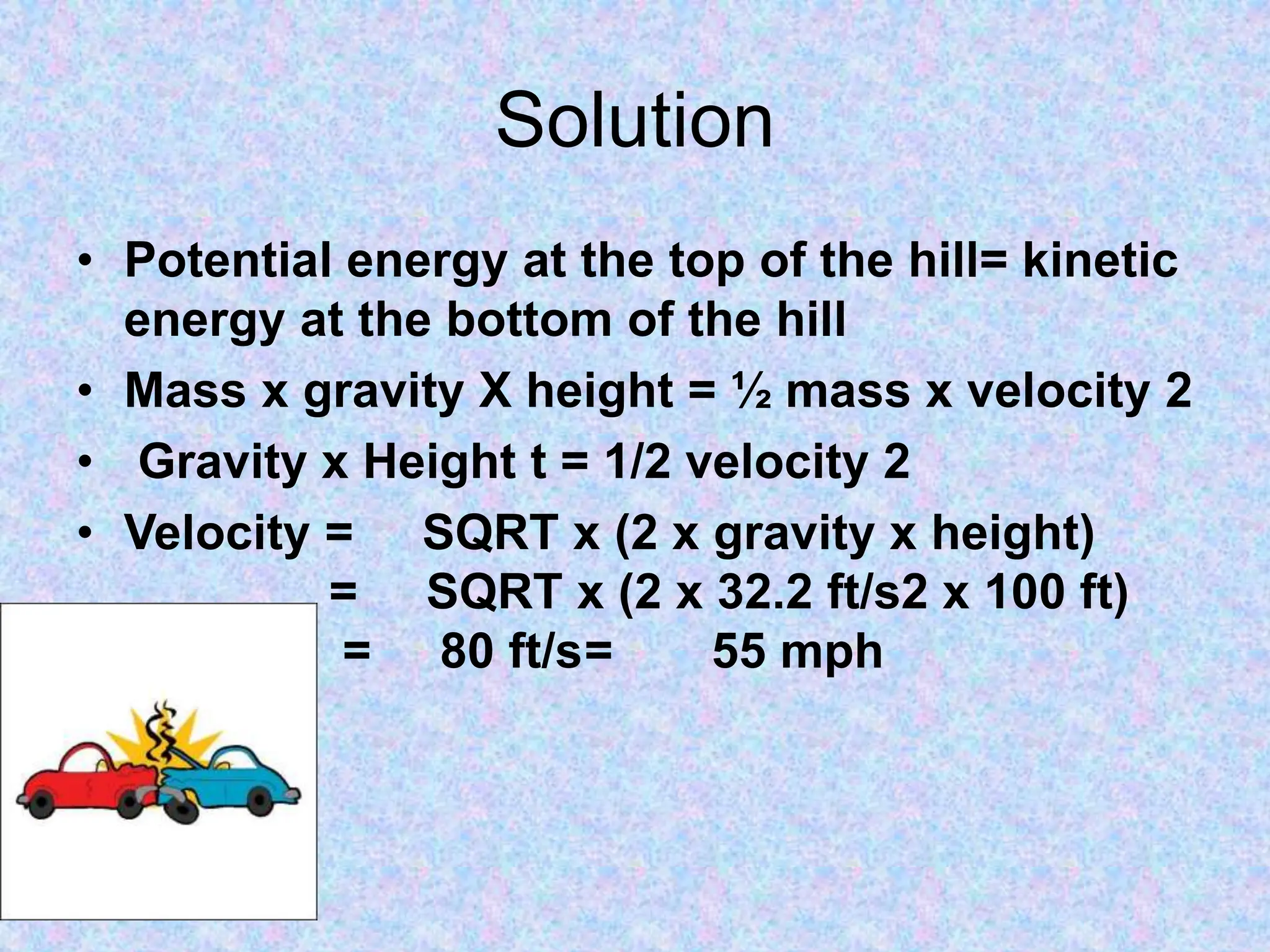 Solution

• Potential energy at the top of the hill= kinetic energy at the bottom of the hill
• Mass x gravity X height = ½ mass x velocity 2
• Gravity x Height t = 1/2 velocity 2
• Velocity = SQRT x (2 x gravity x height)
= SQRT x (2 x 32.2 ft/s2 x 100 ft)
= 80 ft/s= 55 mph